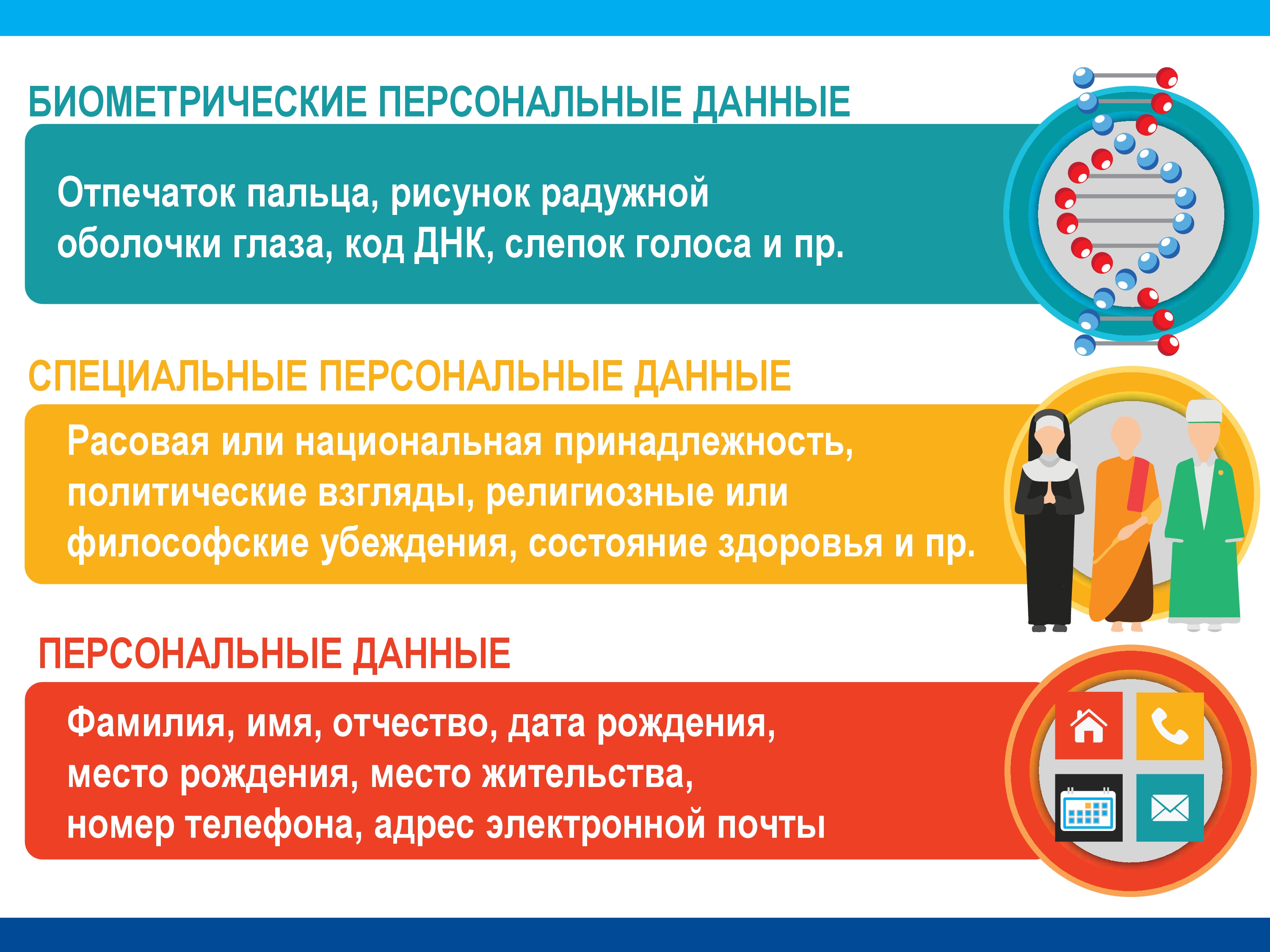 БИОМЕТРИЧЕСКИЕ ПЕРСОНАЛЬНЫЕ ДАННЫЕ

Отпечаток пальца, рисунок радужной оболочки глаза, код ДНК, слепок голоса и пр.

СПЕЦИАЛЬНЫЕ ПЕРСОНАЛЬНЫЕ ДАННЫЕ

Расовая или национальная принадлежность, политические взгляды, религиозные или философские убеждения, состояние здоровья и пр.

ПЕРСОНАЛЬНЫЕ ДАННЫЕ

Фамилия, имя, отчество, дата рождения, место рождения, место жительства, номер телефона, адрес электронной почты